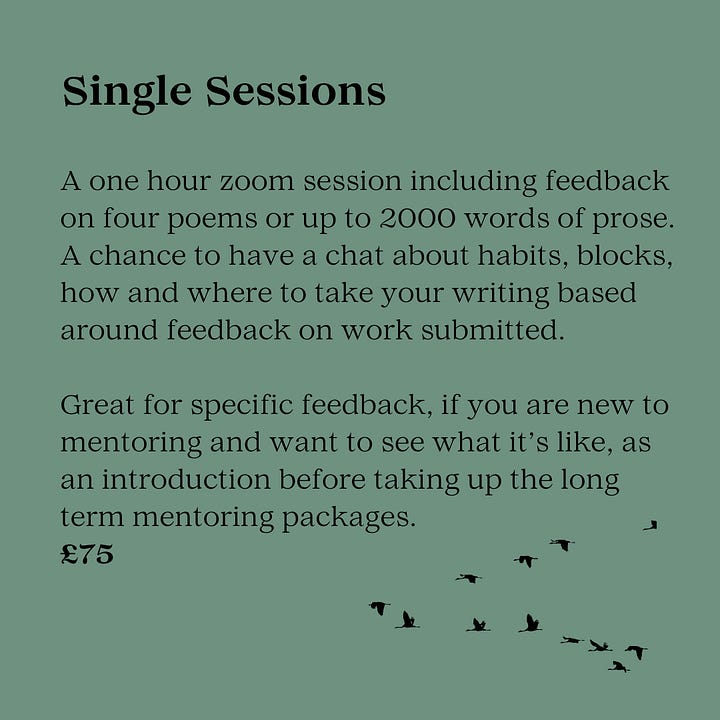 Single Sessions

A one hour zoom session including feedback on four poems or up to 2000 words of prose. A chance to have a chat about habits, blocks, how and where to take your writing based around feedback on work submitted.

Great for specific feedback, if you are new to mentoring and want to see what it's like, as an introduction before taking up the long term mentoring packages.
£75